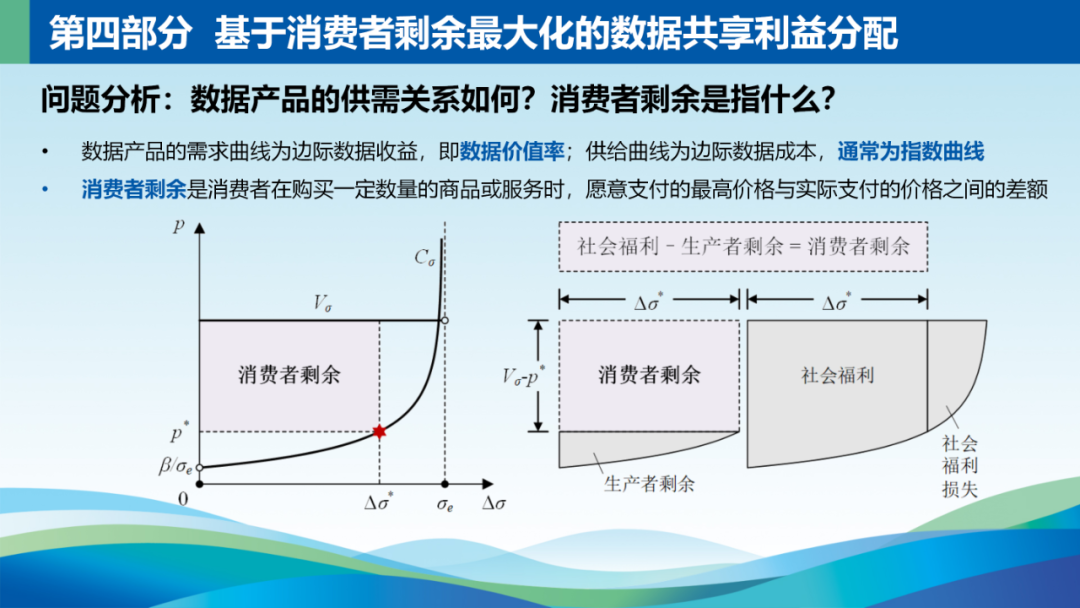 第四部分 基于消费者剩余最大化的数据共享利益分配

问题分析：数据产品的供需关系如何？消费者剩余是指什么？

• 数据产品的需求曲线为边际数据收益，即数据价值率；供给曲线为边际数据成本，通常为指数曲线

• 消费者剩余是消费者在购买一定数量的商品或服务时，愿意支付的最高价格与实际支付的价格之间的差额

$p$

$C_\sigma$

$V_\sigma$

消费者剩余

$p^*$

$\beta/\sigma_e$

0

$\Delta\sigma^*$

$\sigma_e$

$\Delta\sigma$

社会福利 - 生产者剩余 = 消费者剩余

$\Delta\sigma^*$

$\Delta\sigma^*$

$V_\sigma$-$p^*$

消费者剩余

社会福利

生产者剩余

社会福利损失